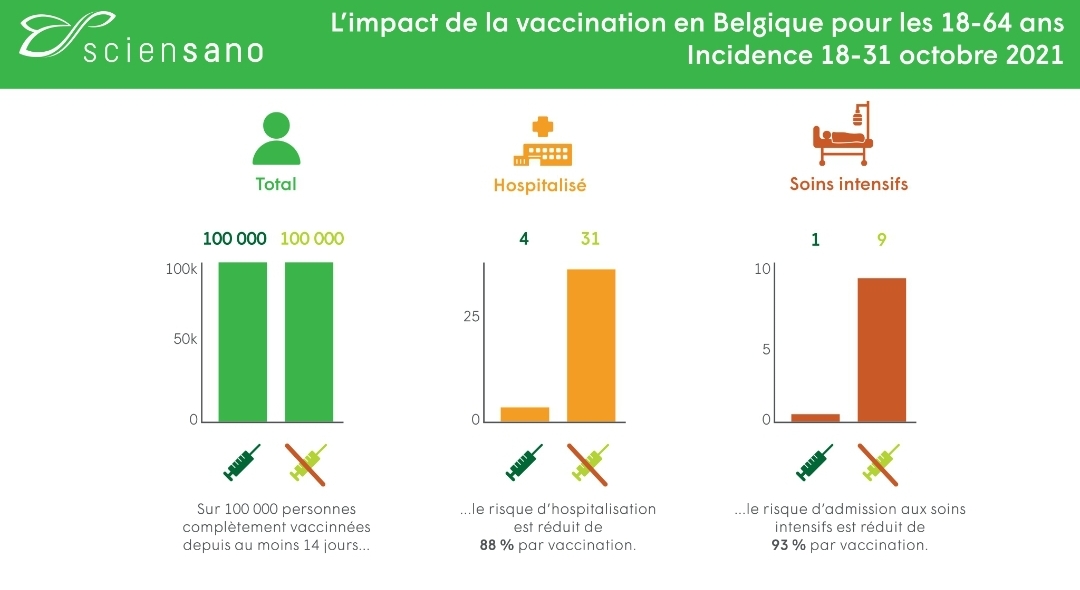 sciensano

L'impact de la vaccination en Belgique pour les 18-64 ans
Incidence 18-31 octobre 2021

Total

100 000 100 000

100k
50k
0

Sur 100 000 personnes complètement vaccinées depuis au moins 14 jours...

Hospitalisé

4 31

25
0

...le risque d'hospitalisation est réduit de 88 % par vaccination.

Soins intensifs

1 9

10
5
0

...le risque d'admission aux soins intensifs est réduit de 93 % par vaccination.